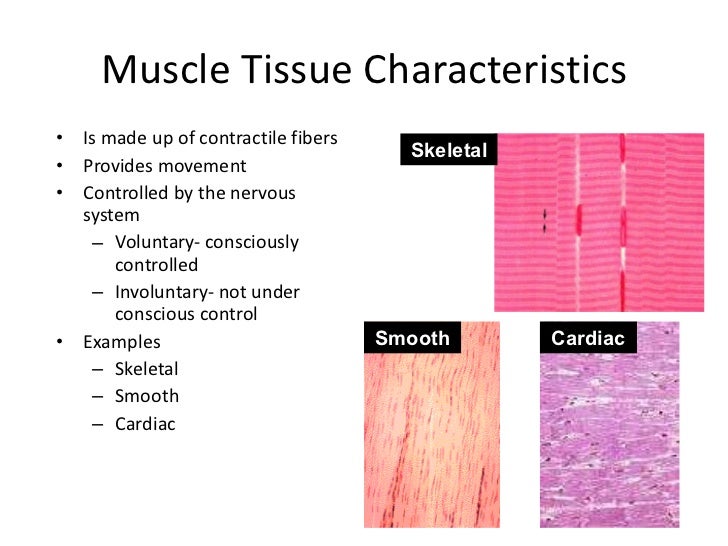 Muscle Tissue Characteristics

• Is made up of contractile fibers
• Provides movement
• Controlled by the nervous system
  – Voluntary- consciously controlled
  – Involuntary- not under conscious control
• Examples
  – Skeletal
  – Smooth
  – Cardiac

Skeletal

Smooth

Cardiac